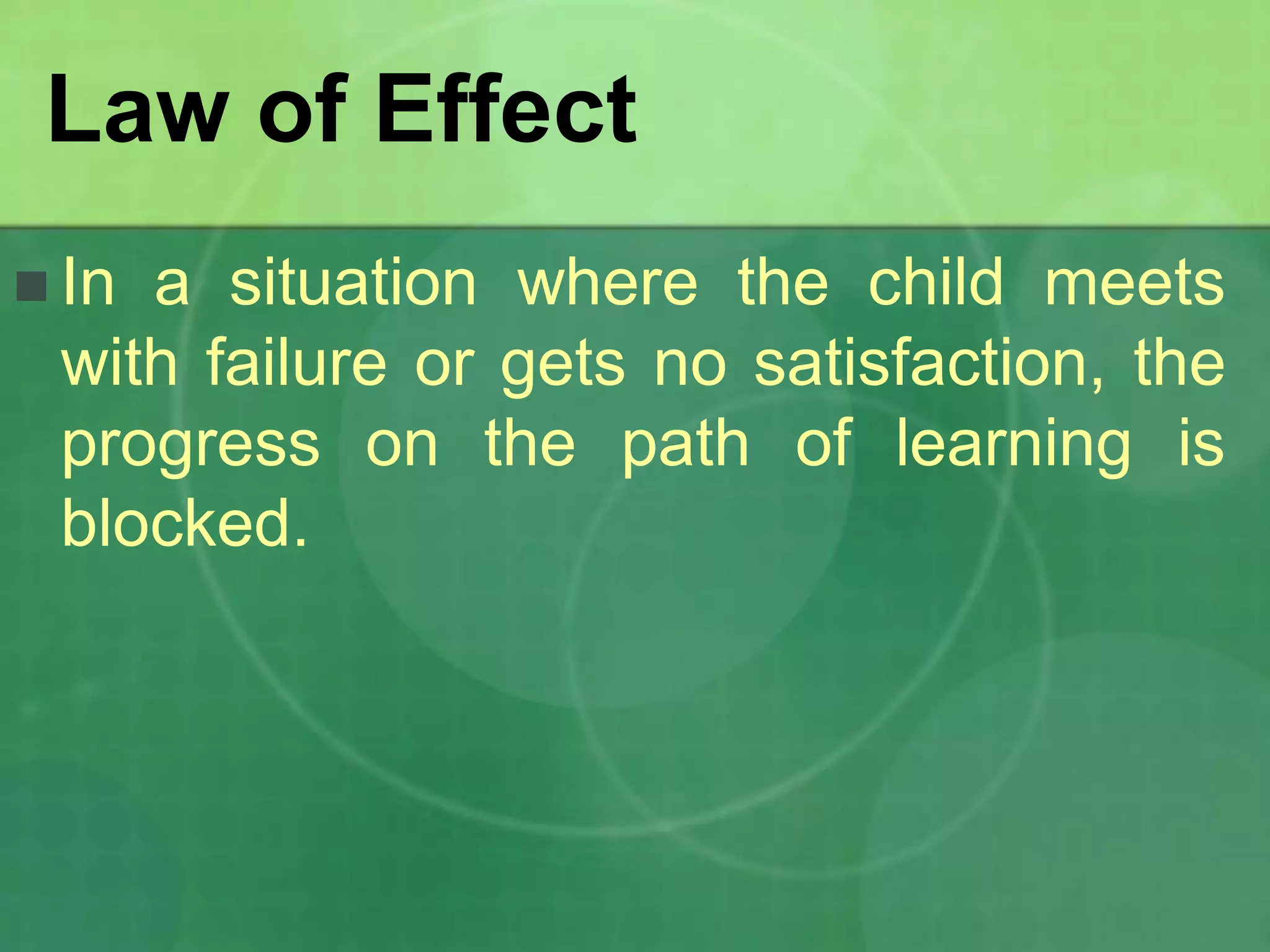 Law of Effect

In a situation where the child meets with failure or gets no satisfaction, the progress on the path of learning is blocked.